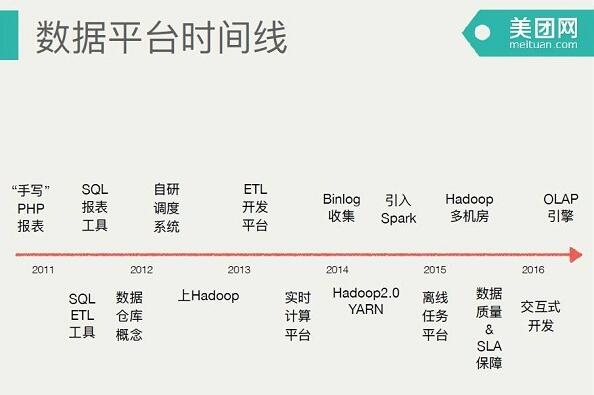 数据平台时间线

美团网
meituan.com

“手写” PHP 报表

SQL 报表 工具

自研 调度 系统

ETL 开发 平台

Binlog 收集

引入 Spark

Hadoop 多机房

OLAP 引擎

2011

2012

2013

2014

2015

2016

SQL ETL 工具

数据 仓库 概念

上Hadoop

实时 计算 平台

Hadoop2.0 YARN

离线 任务 平台

数据 质量 & SLA 保障

交互式 开发